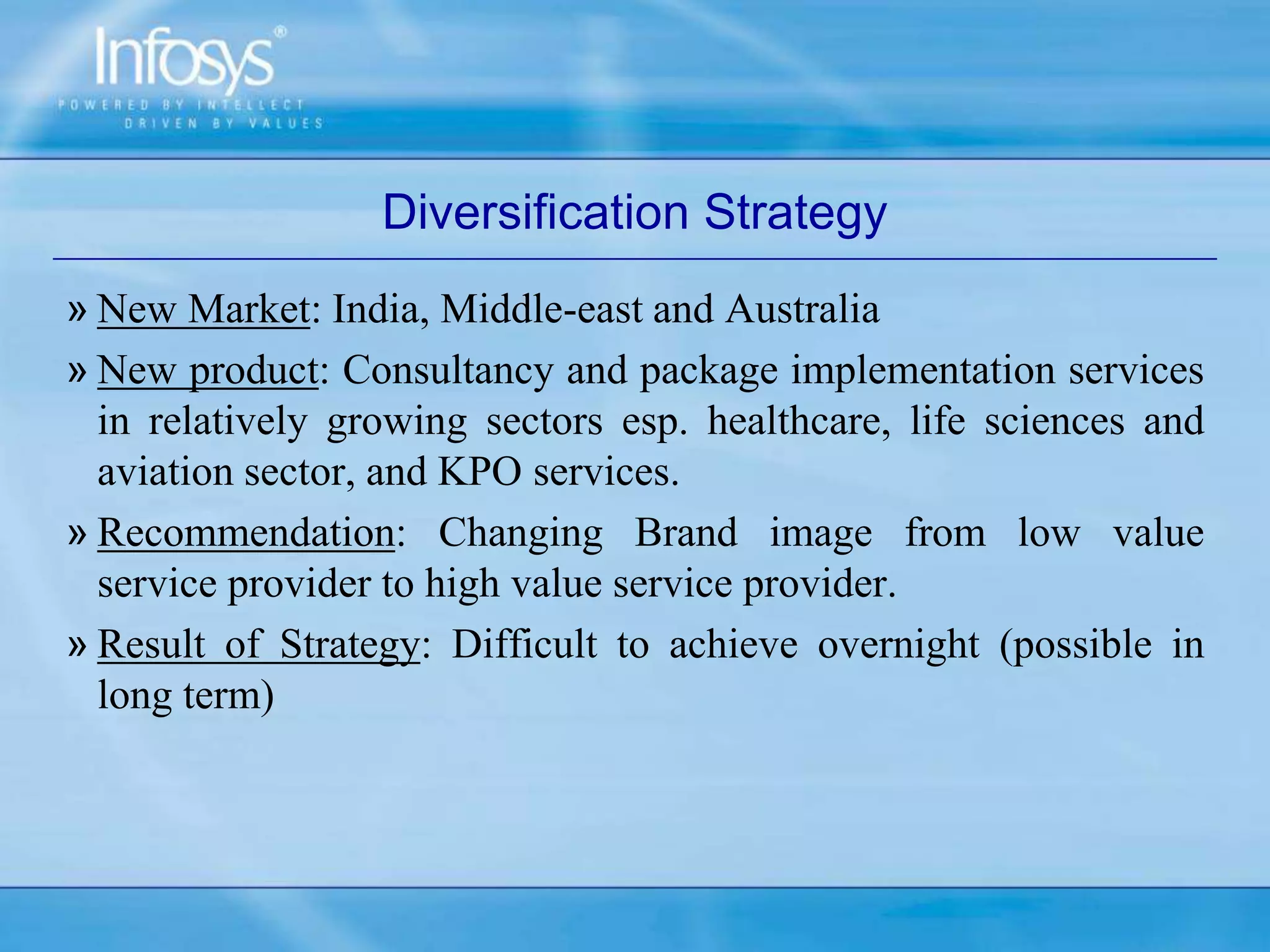 Infosys®
POWERED BY INTELLECT
DRIVEN BY VALUES

Diversification Strategy

» New Market: India, Middle-east and Australia

» New product: Consultancy and package implementation services in relatively growing sectors esp. healthcare, life sciences and aviation sector, and KPO services.

» Recommendation: Changing Brand image from low value service provider to high value service provider.

» Result of Strategy: Difficult to achieve overnight (possible in long term)